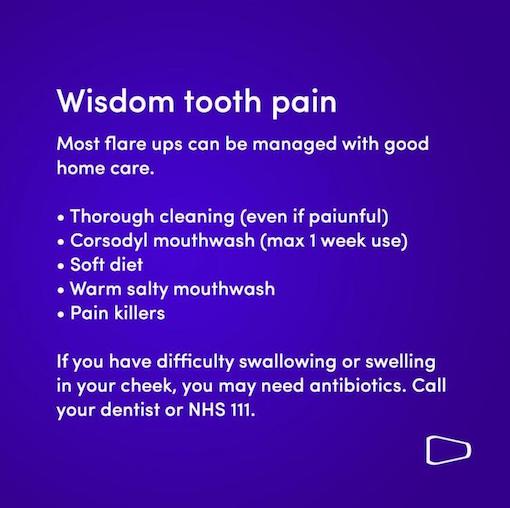 Wisdom tooth pain

Most flare ups can be managed with good home care.

• Thorough cleaning (even if paiunful)
• Corsodyl mouthwash (max 1 week use)
• Soft diet
• Warm salty mouthwash
• Pain killers

If you have difficulty swallowing or swelling in your cheek, you may need antibiotics. Call your dentist or NHS 111.